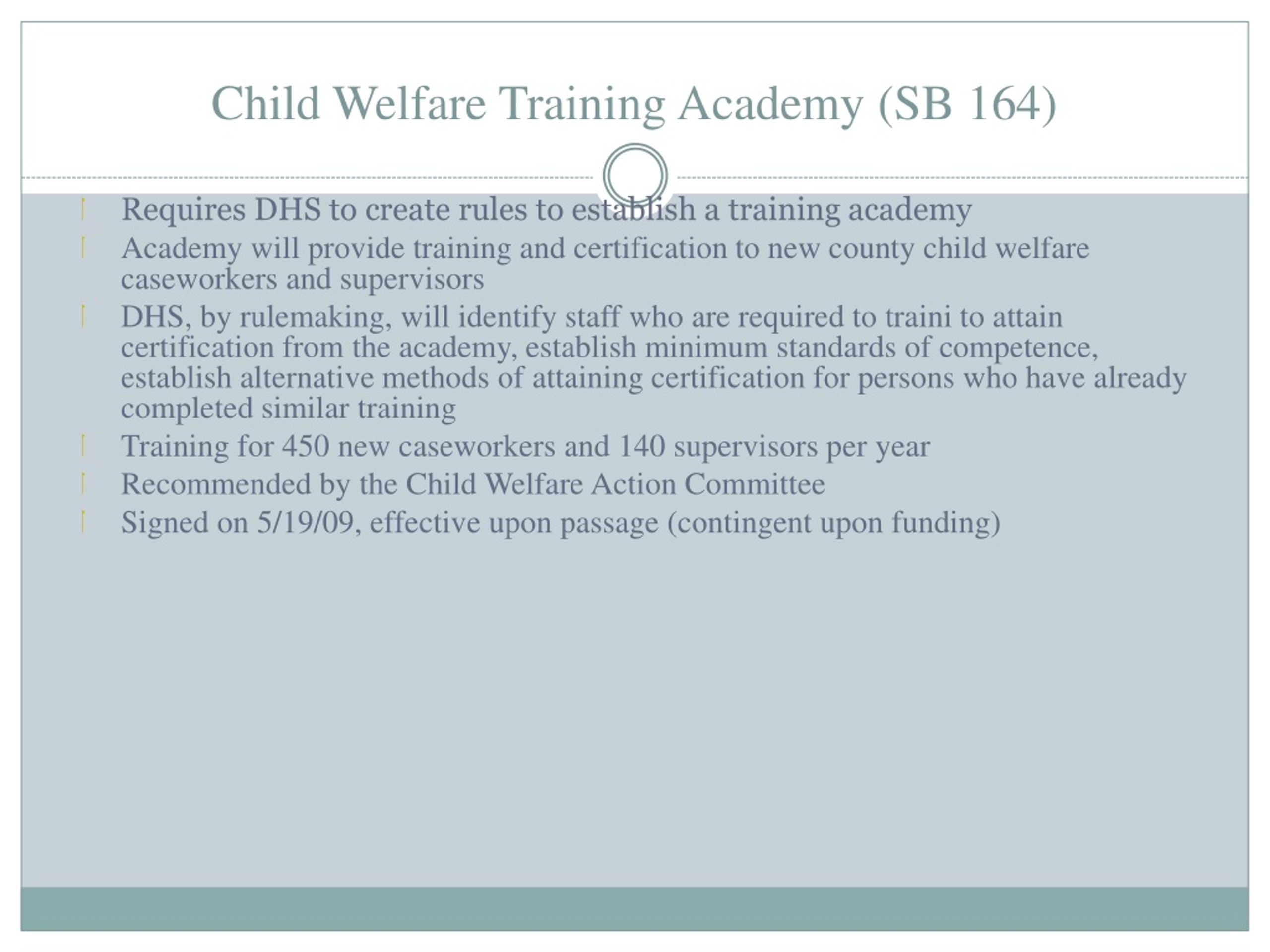 Child Welfare Training Academy (SB 164)

Requires DHS to create rules to establish a training academy

Academy will provide training and certification to new county child welfare caseworkers and supervisors

DHS, by rulemaking, will identify staff who are required to traini to attain certification from the academy, establish minimum standards of competence, establish alternative methods of attaining certification for persons who have already completed similar training

Training for 450 new caseworkers and 140 supervisors per year

Recommended by the Child Welfare Action Committee

Signed on 5/19/09, effective upon passage (contingent upon funding)